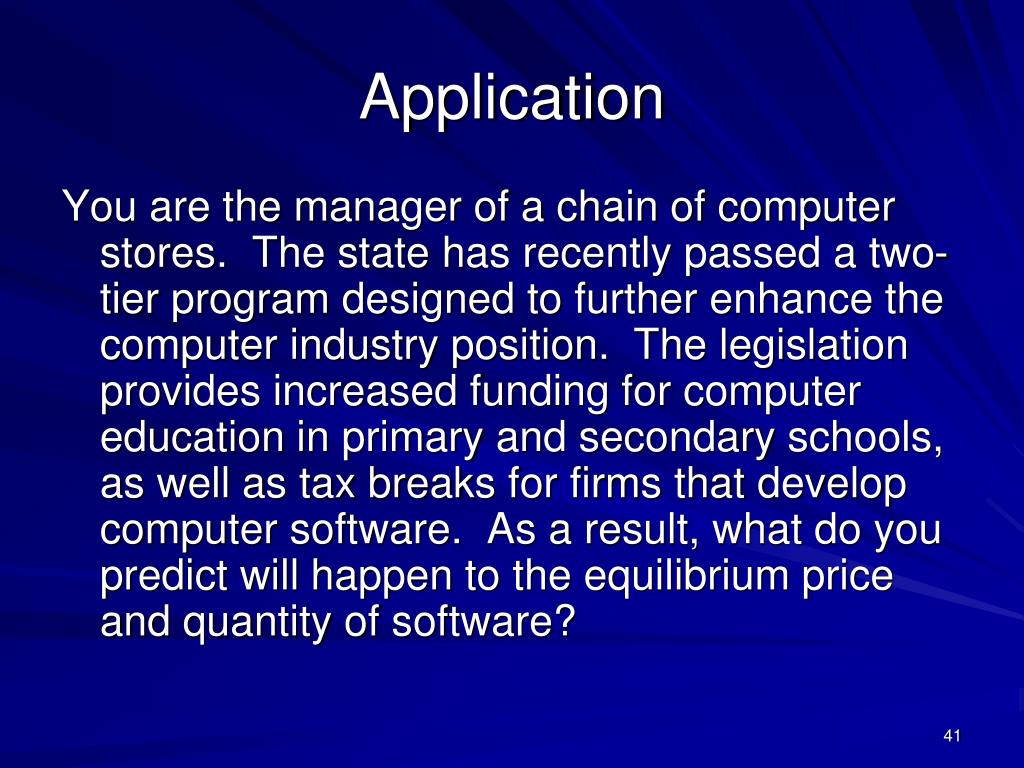 Application

You are the manager of a chain of computer stores. The state has recently passed a two-tier program designed to further enhance the computer industry position. The legislation provides increased funding for computer education in primary and secondary schools, as well as tax breaks for firms that develop computer software. As a result, what do you predict will happen to the equilibrium price and quantity of software?

41